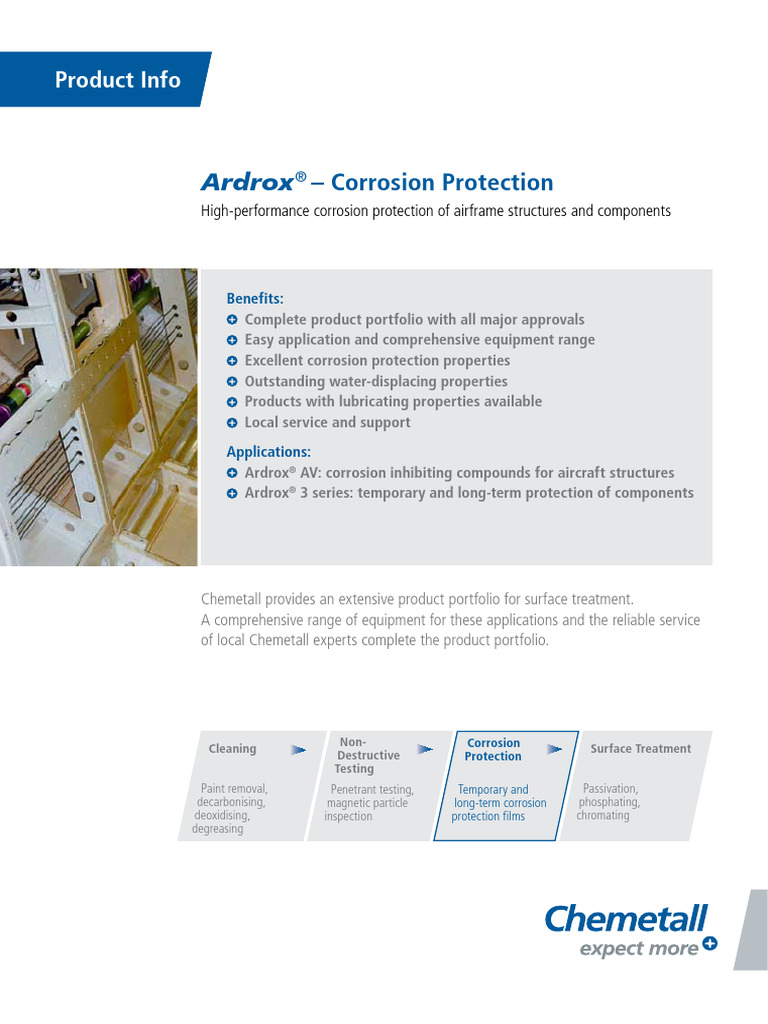 Product Info

Ardrox® – Corrosion Protection

High-performance corrosion protection of airframe structures and components

Benefits:
Complete product portfolio with all major approvals
Easy application and comprehensive equipment range
Excellent corrosion protection properties
Outstanding water-displacing properties
Products with lubricating properties available
Local service and support

Applications:
Ardrox® AV: corrosion inhibiting compounds for aircraft structures
Ardrox® 3 series: temporary and long-term protection of components

Chemetall provides an extensive product portfolio for surface treatment. A comprehensive range of equipment for these applications and the reliable service of local Chemetall experts complete the product portfolio.

Cleaning

Paint removal, decarbonising, deoxidising, degreasing

Non-Destructive Testing

Penetrant testing, magnetic particle inspection

Corrosion Protection

Temporary and long-term corrosion protection films

Surface Treatment

Passivation, phosphating, chromating

Chemetall
expect more